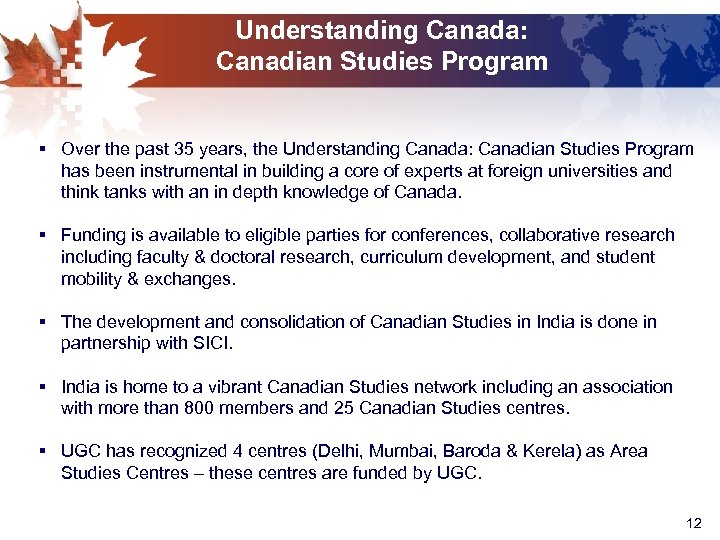 Understanding Canada:
Canadian Studies Program

▪ Over the past 35 years, the Understanding Canada: Canadian Studies Program has been instrumental in building a core of experts at foreign universities and think tanks with an in depth knowledge of Canada.

▪ Funding is available to eligible parties for conferences, collaborative research including faculty & doctoral research, curriculum development, and student mobility & exchanges.

▪ The development and consolidation of Canadian Studies in India is done in partnership with SICI.

▪ India is home to a vibrant Canadian Studies network including an association with more than 800 members and 25 Canadian Studies centres.

▪ UGC has recognized 4 centres (Delhi, Mumbai, Baroda & Kerela) as Area Studies Centres – these centres are funded by UGC.

12